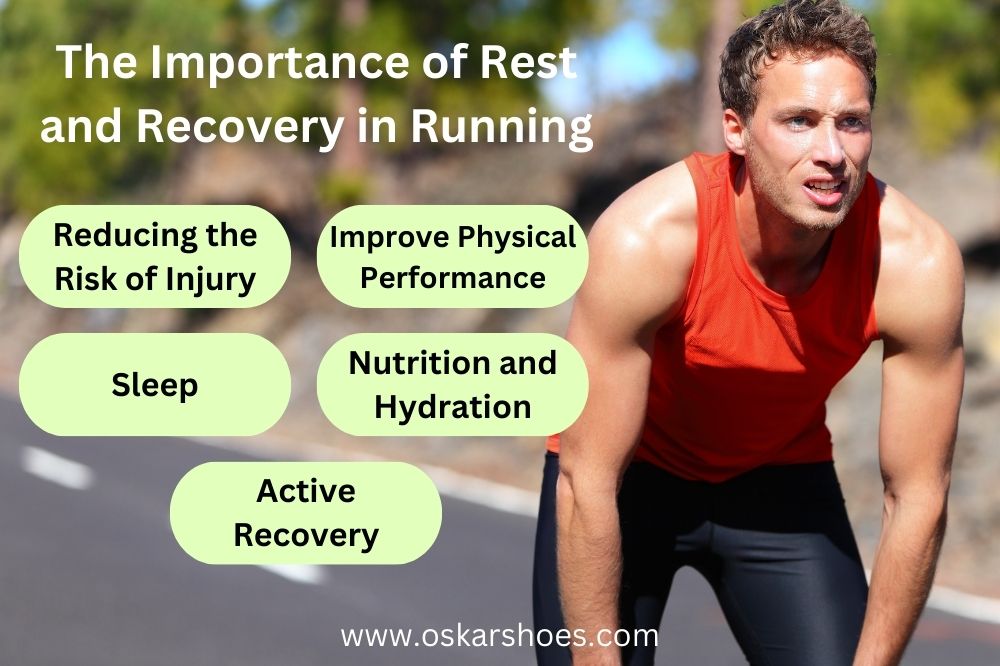 The Importance of Rest and Recovery in Running

Reducing the Risk of Injury

Improve Physical Performance

Sleep

Nutrition and Hydration

Active Recovery

www.oskarshoes.com